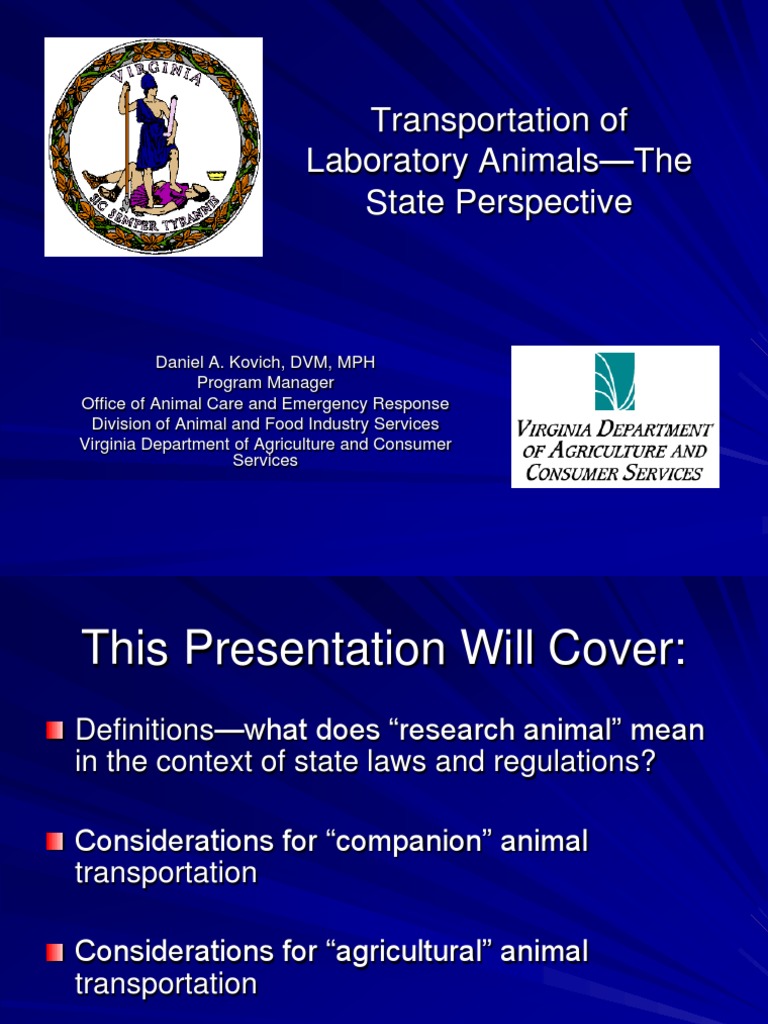 VIRGINIA

SIC SEMPER TYRANNIS

Transportation of Laboratory Animals—The State Perspective

Daniel A. Kovich, DVM, MPH
Program Manager
Office of Animal Care and Emergency Response
Division of Animal and Food Industry Services
Virginia Department of Agriculture and Consumer Services

VIRGINIA DEPARTMENT OF AGRICULTURE AND CONSUMER SERVICES

This Presentation Will Cover:

Definitions—what does “research animal” mean in the context of state laws and regulations?

Considerations for “companion” animal transportation

Considerations for “agricultural” animal transportation